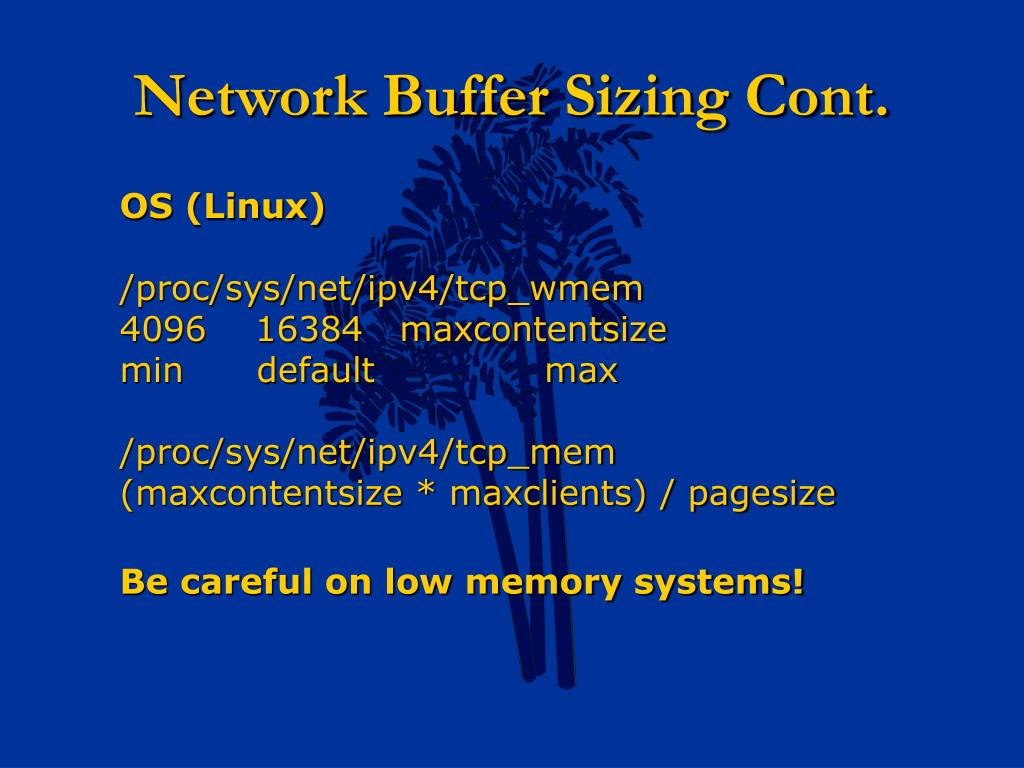 Network Buffer Sizing Cont.

OS (Linux)

/proc/sys/net/ipv4/tcp_wmem
4096 16384 maxcontentsize
min default max

/proc/sys/net/ipv4/tcp_mem
(maxcontentsize * maxclients) / pagesize

Be careful on low memory systems!